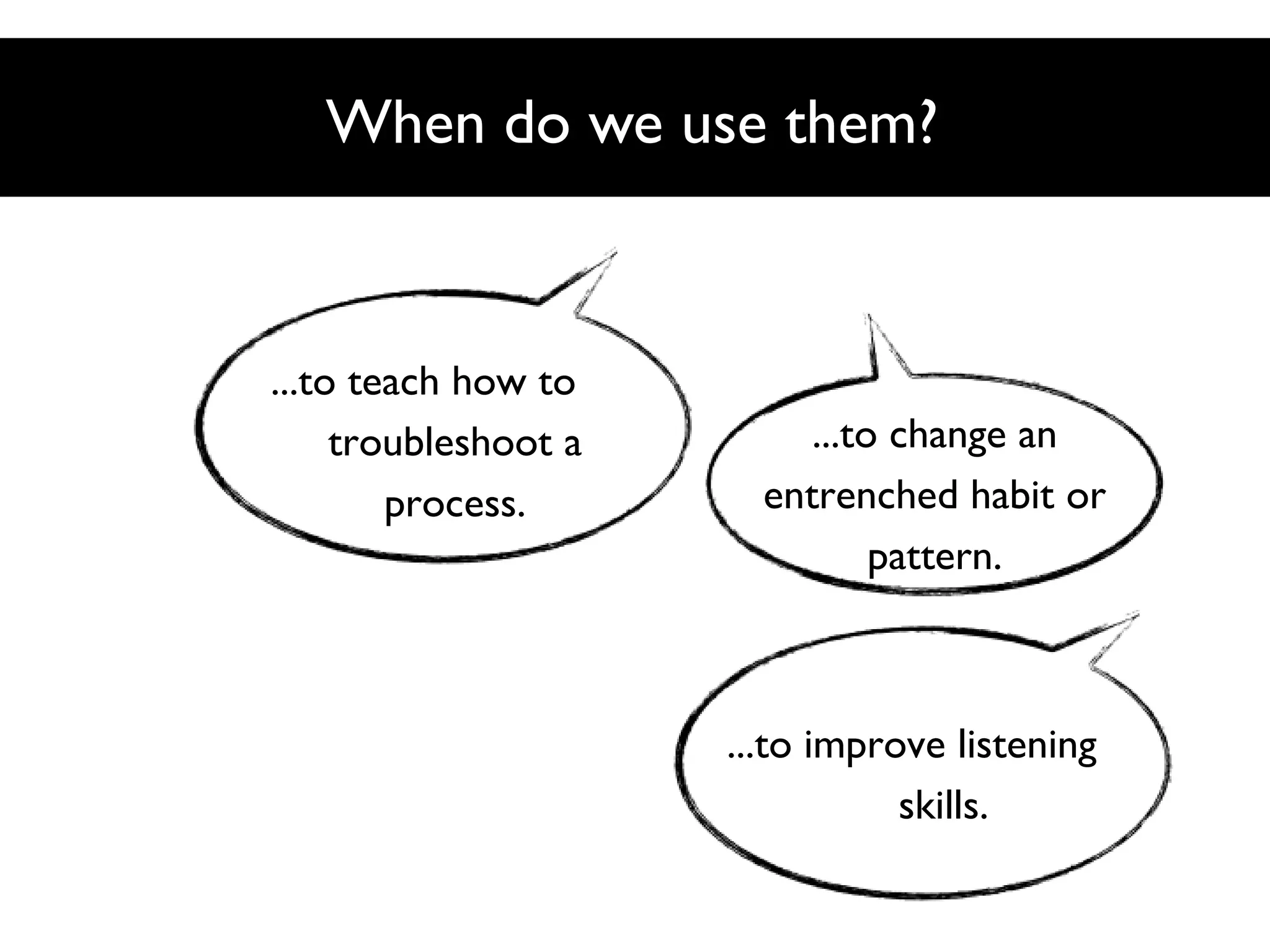 When do we use them?

...to teach how to troubleshoot a process.

...to change an entrenched habit or pattern.

...to improve listening skills.